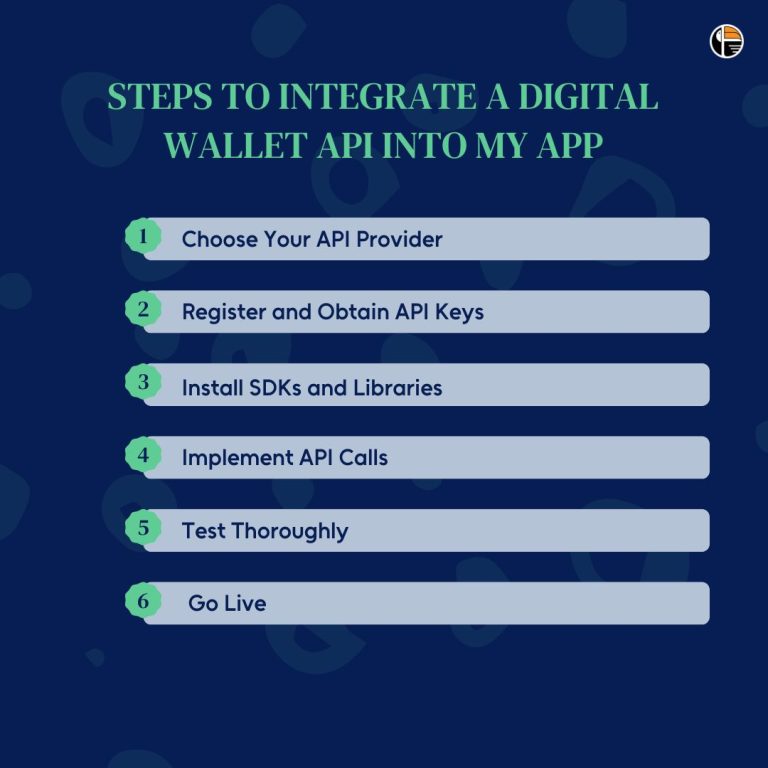 STEPS TO INTEGRATE A DIGITAL WALLET API INTO MY APP

1 Choose Your API Provider

2 Register and Obtain API Keys

3 Install SDKs and Libraries

4 Implement API Calls

5 Test Thoroughly

6 Go Live